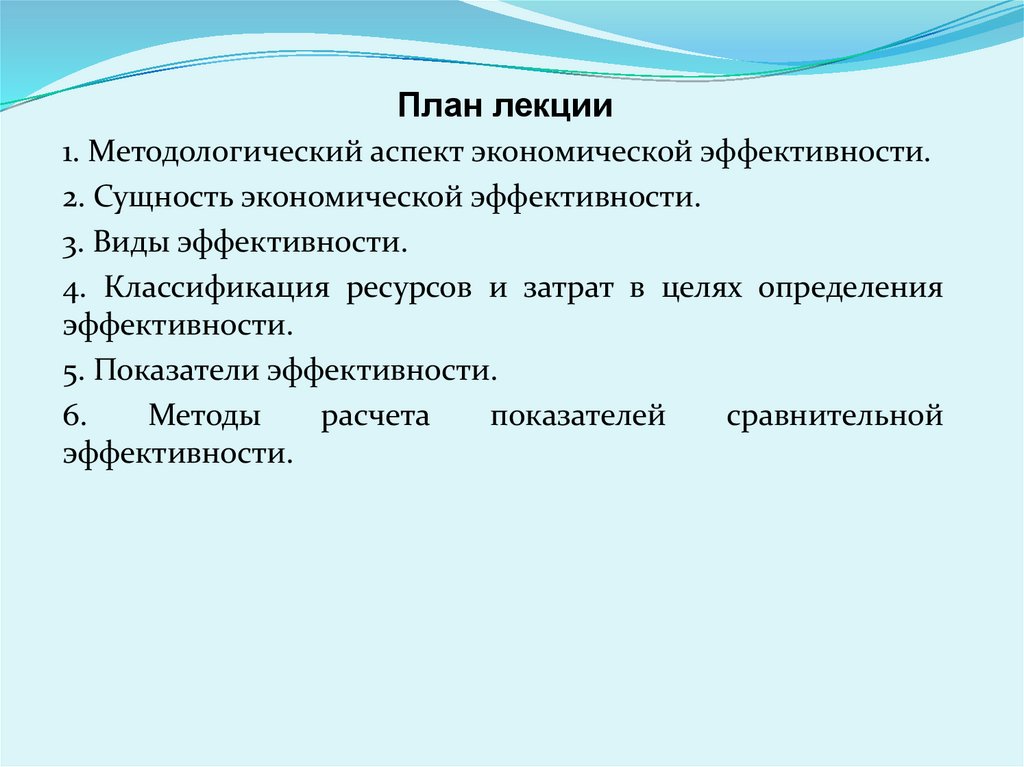 План лекции

1. Методологический аспект экономической эффективности.

2. Сущность экономической эффективности.

3. Виды эффективности.

4. Классификация ресурсов и затрат в целях определения эффективности.

5. Показатели эффективности.

6. Методы расчета показателей сравнительной эффективности.